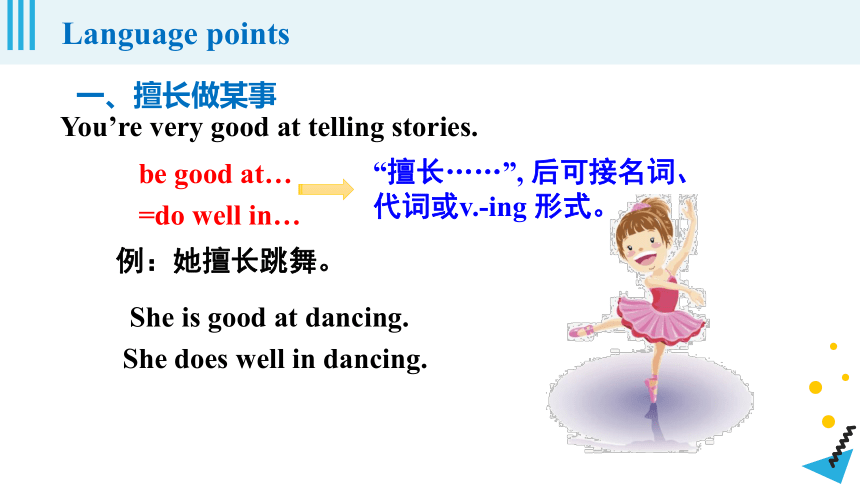 Language points

一、擅长做某事

You’re very good at telling stories.

be good at…

=do well in…

“擅长……”, 后可接名词、代词或v.-ing 形式。

例：她擅长跳舞。

She is good at dancing.

She does well in dancing.